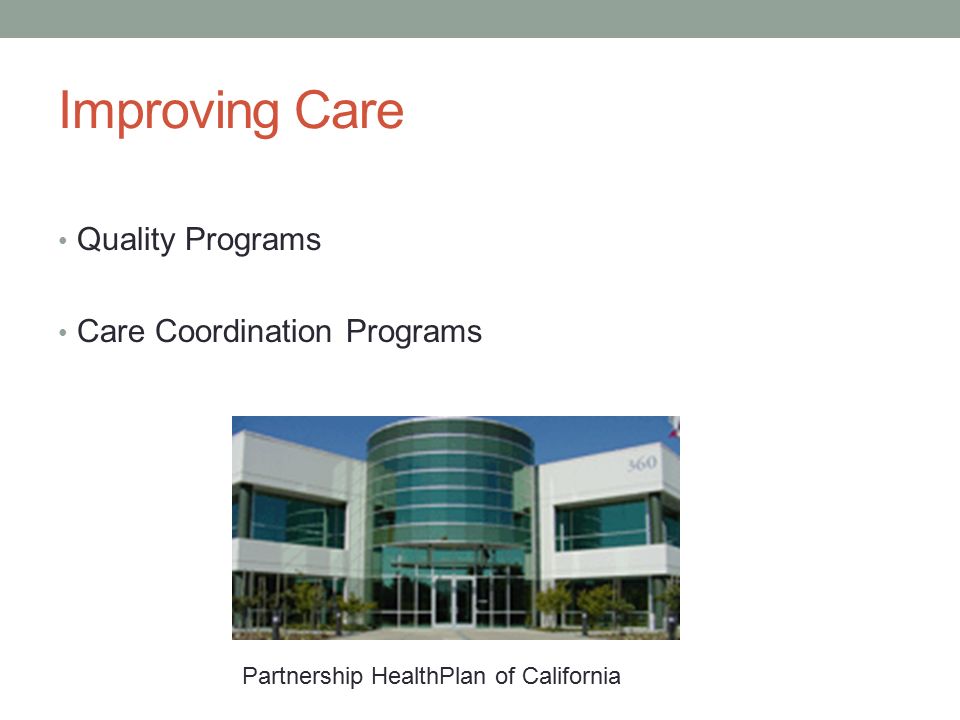 Improving Care

• Quality Programs

• Care Coordination Programs

360

Partnership HealthPlan of California